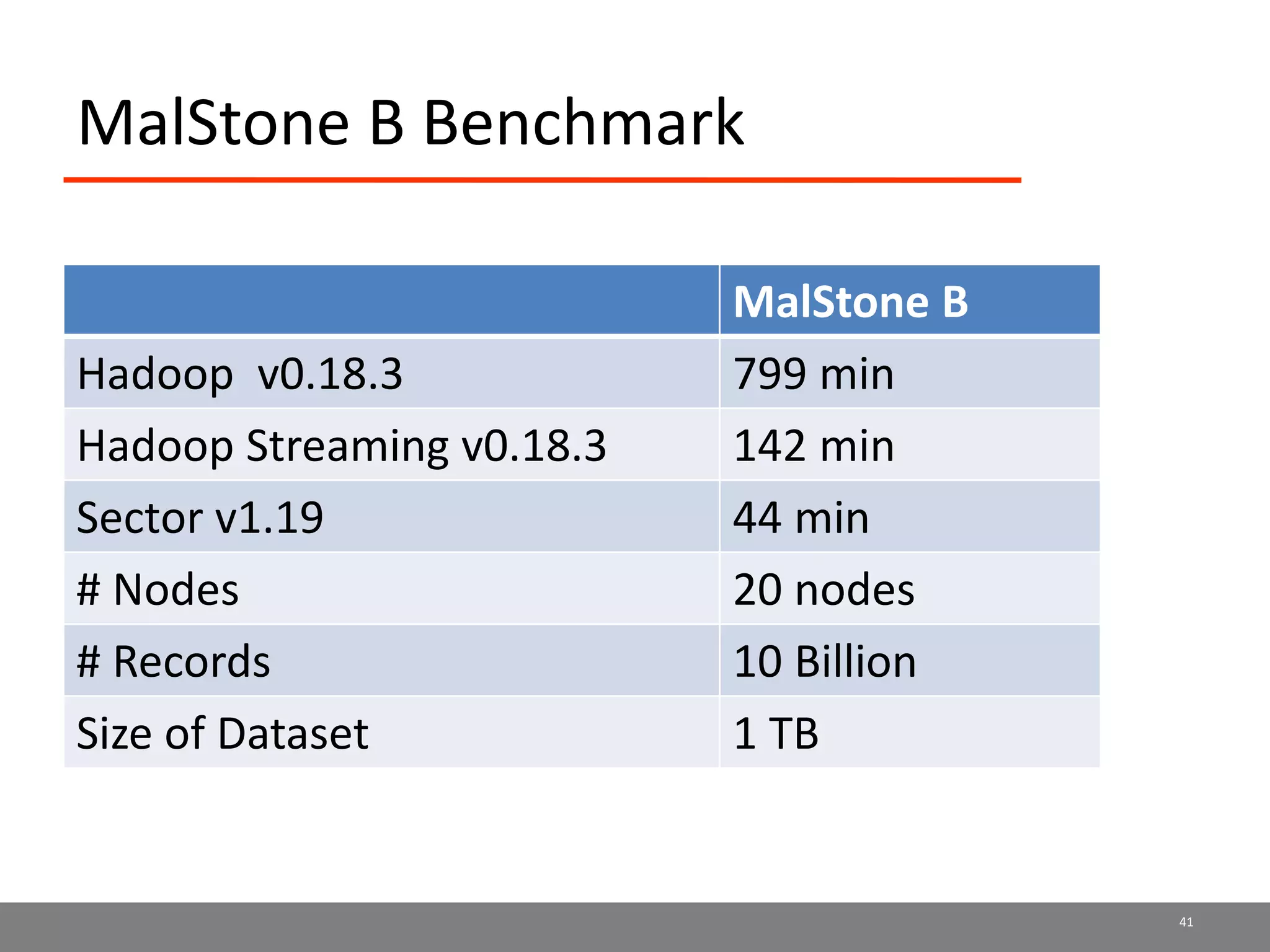 MalStone B Benchmark

| | MalStone B |
|---|---|
| Hadoop v0.18.3 | 799 min |
| Hadoop Streaming v0.18.3 | 142 min |
| Sector v1.19 | 44 min |
| # Nodes | 20 nodes |
| # Records | 10 Billion |
| Size of Dataset | 1 TB |

41